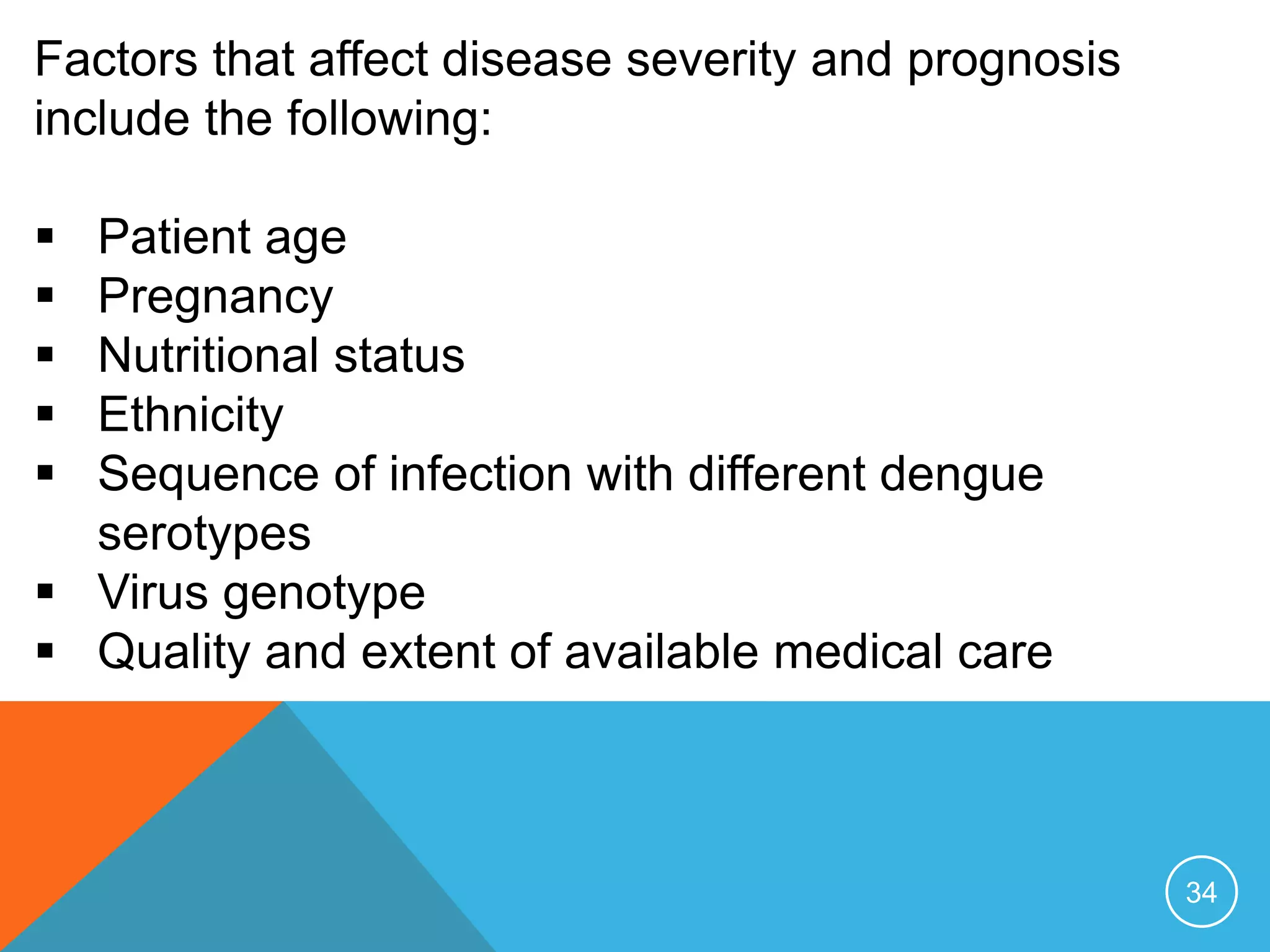 Factors that affect disease severity and prognosis include the following:

▪ Patient age
▪ Pregnancy
▪ Nutritional status
▪ Ethnicity
▪ Sequence of infection with different dengue serotypes
▪ Virus genotype
▪ Quality and extent of available medical care

34